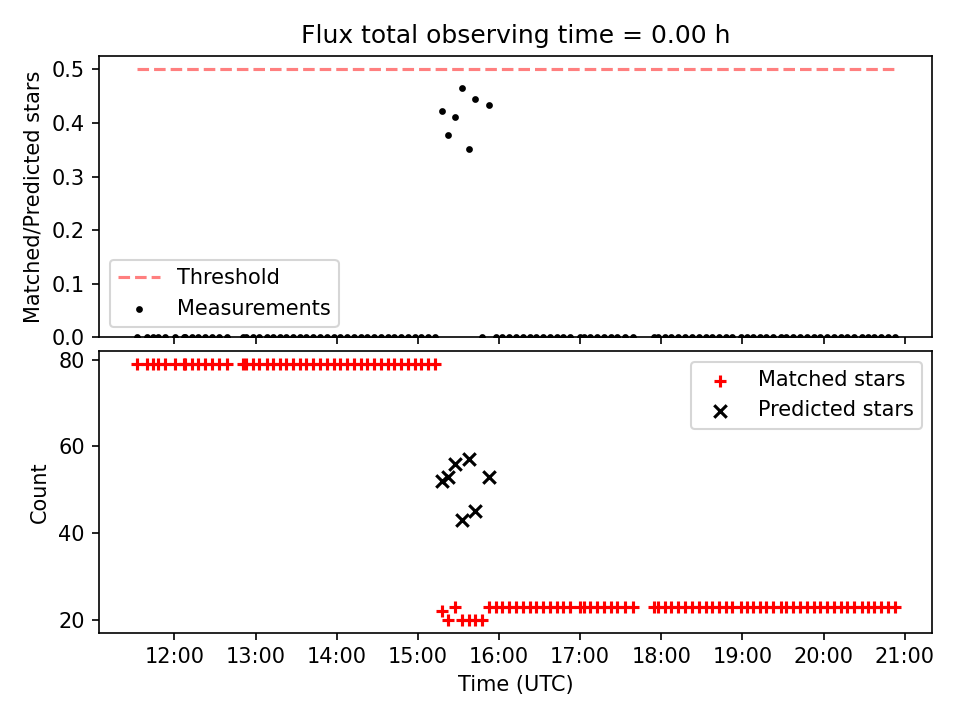 Flux total observing time = 0.00 h

Matched/Predicted stars

0.5
0.4
0.3
0.2
0.1
0.0

Threshold
Measurements

Count

80
60
40
20

Matched stars
Predicted stars

12:00
13:00
14:00
15:00
16:00
17:00
18:00
19:00
20:00
21:00

Time (UTC)